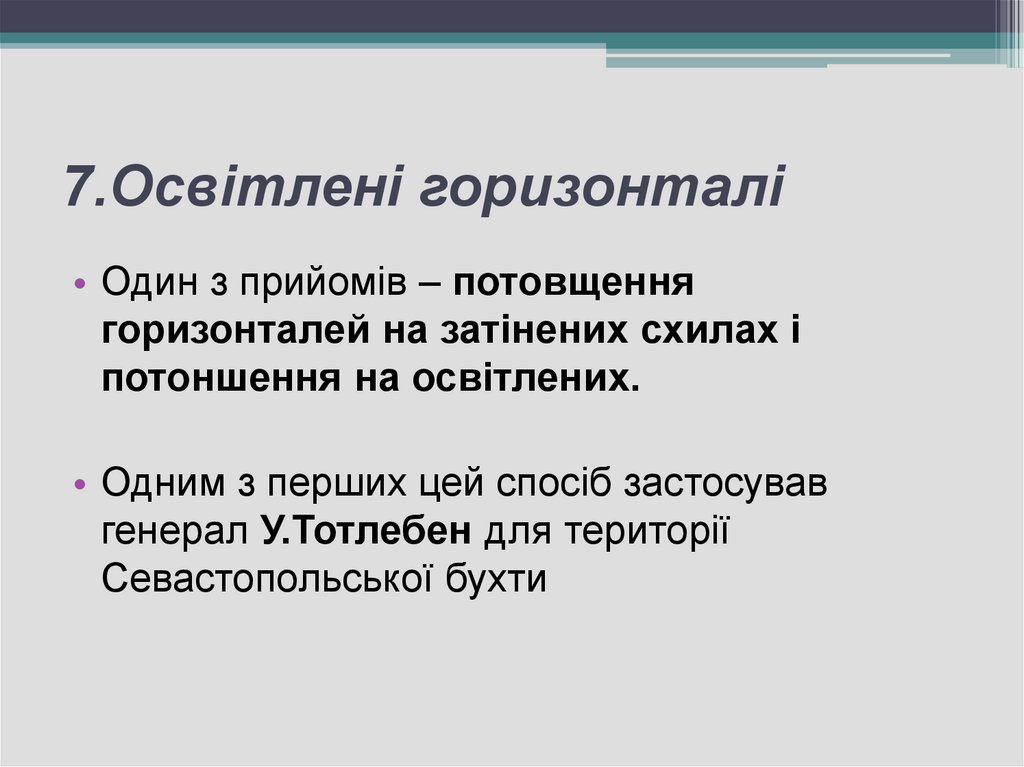 7.Освітлені горизонталі

• Один з прийомів – потовщення горизонталей на затінених схилах і потоншення на освітлених.

• Одним з перших цей спосіб застосував генерал У.Тотлебен для території Севастопольської бухти